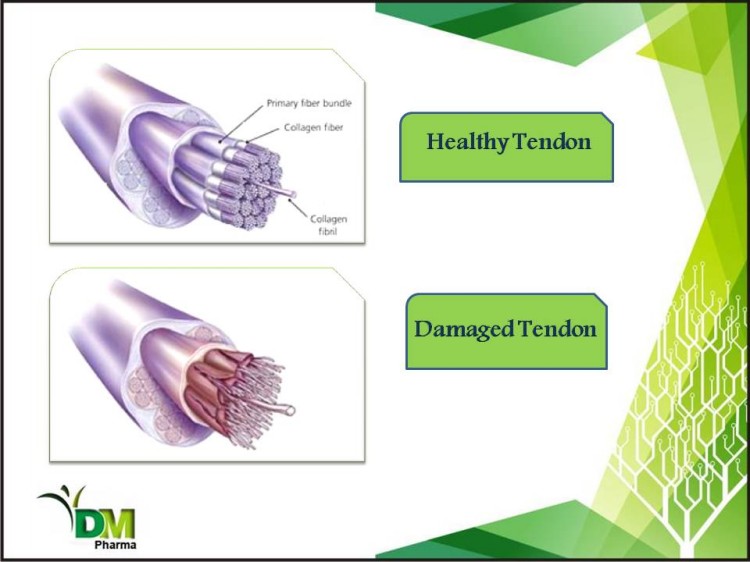 Primary fiber bundle
Collagen fiber
Collagen fibril

Healthy Tendon

Damaged Tendon

DM
Pharma